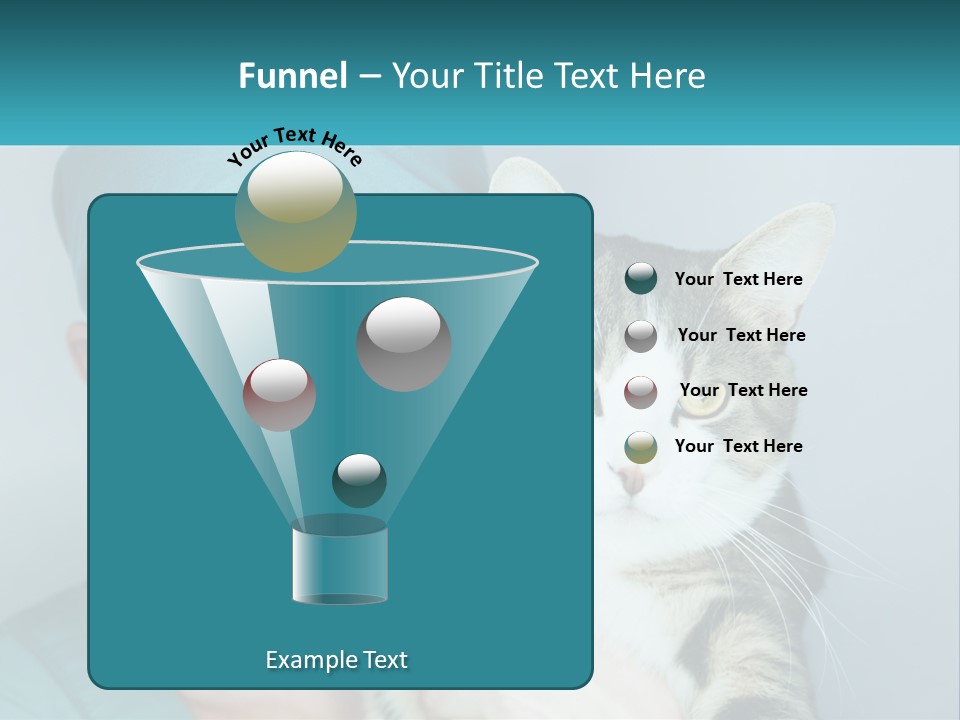 Funnel – Your Title Text Here

Your Text Here

Your Text Here

Your Text Here

Your Text Here

Your Text Here

Example Text